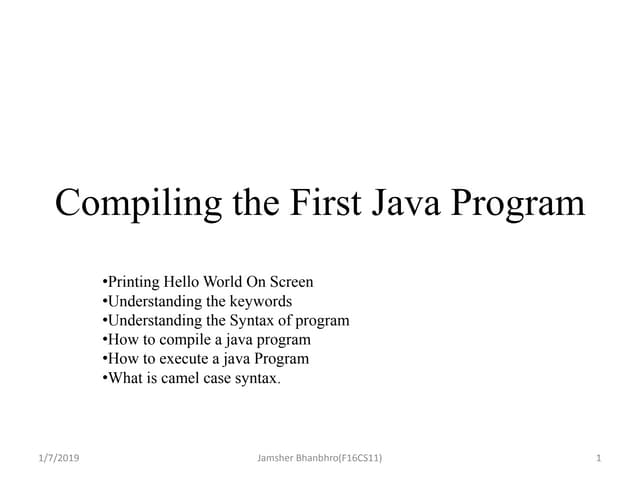 Compiling the First Java Program

•Printing Hello World On Screen
•Understanding the keywords
•Understanding the Syntax of program
•How to compile a java program
•How to execute a java Program
•What is camel case syntax.

1/7/2019 Jamsher Bhanbhro(F16CS11) 1